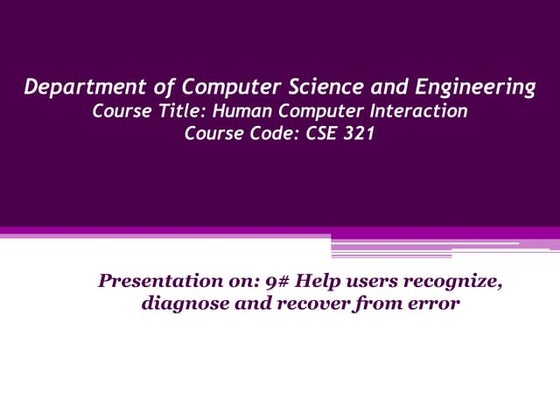 Department of Computer Science and Engineering
Course Title: Human Computer Interaction
Course Code: CSE 321

Presentation on: 9# Help users recognize, diagnose and recover from error